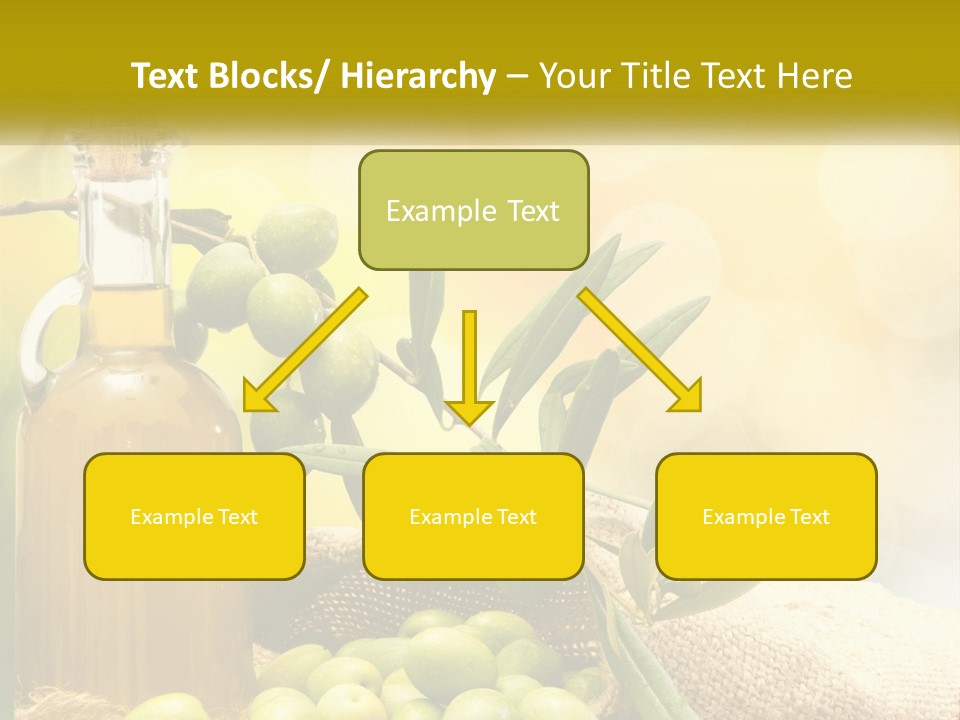 Text Blocks/ Hierarchy – Your Title Text Here

Example Text

Example Text

Example Text

Example Text